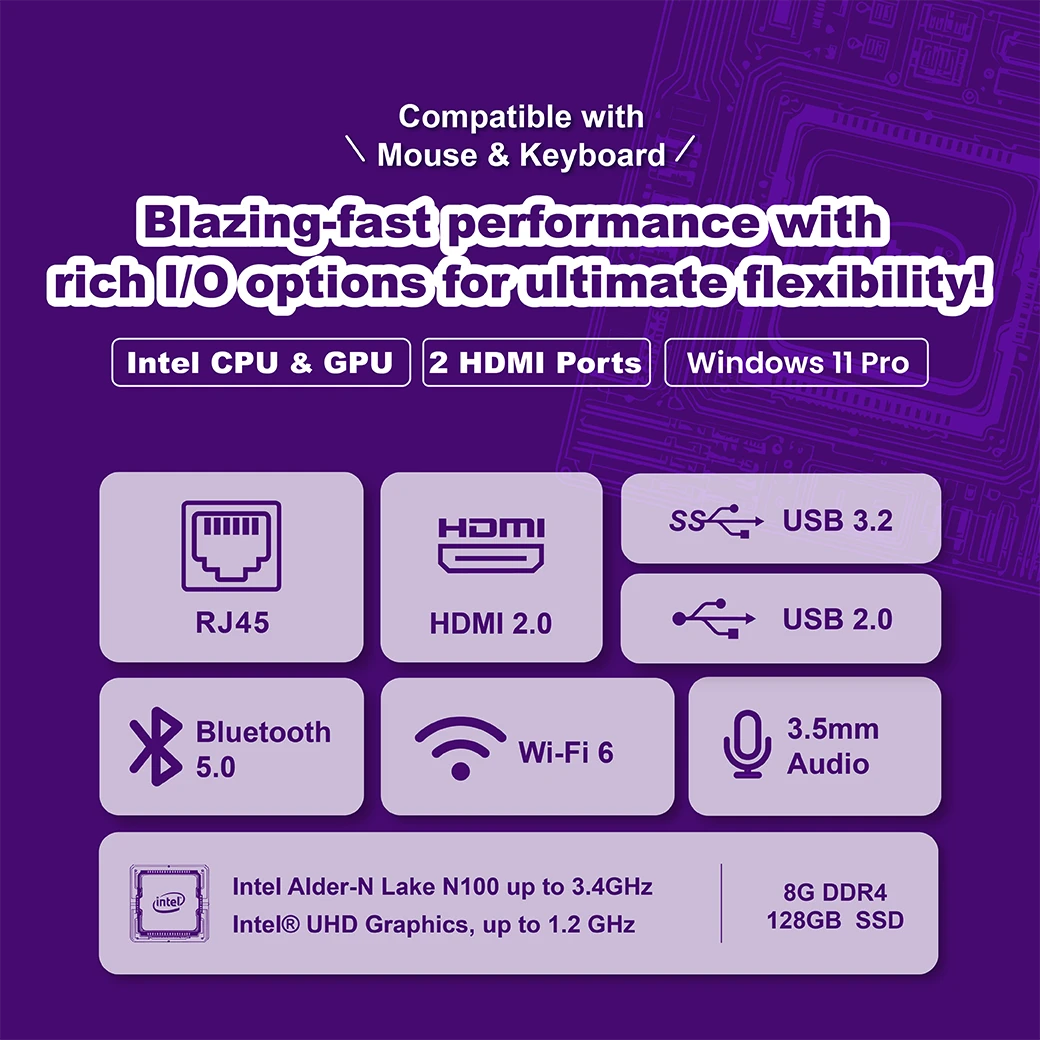 Compatible with
Mouse & Keyboard

Blazing-fast performance with rich I/O options for ultimate flexibility!

Intel CPU & GPU

2 HDMI Ports

Windows 11 Pro

RJ45

HDMI

HDMI 2.0

SS USB 3.2

USB 2.0

Bluetooth 5.0

Wi-Fi 6

3.5mm Audio

intel

Intel Alder-N Lake N100 up to 3.4GHz
Intel® UHD Graphics, up to 1.2 GHz

8G DDR4
128GB SSD